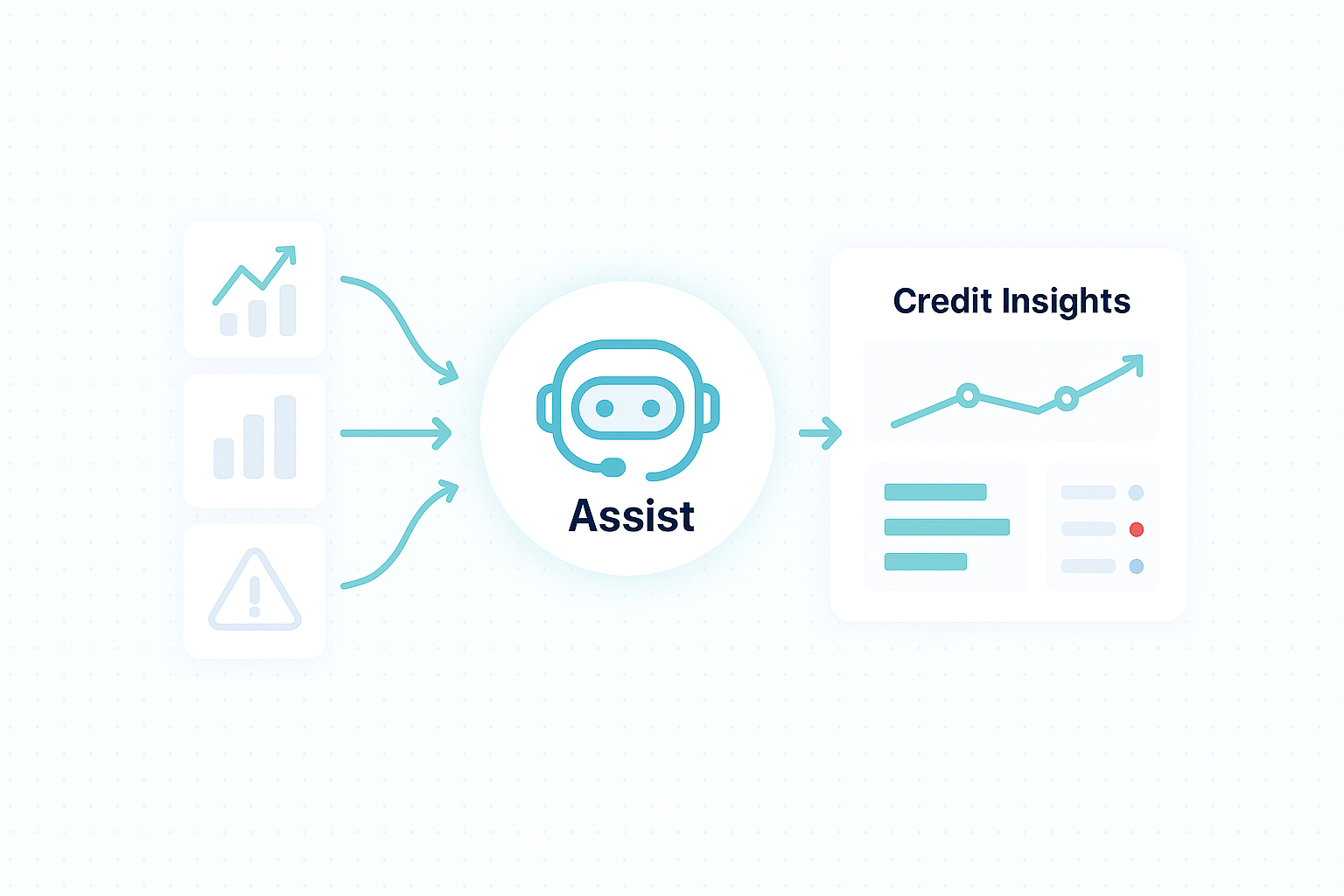 Assist

Credit Insights